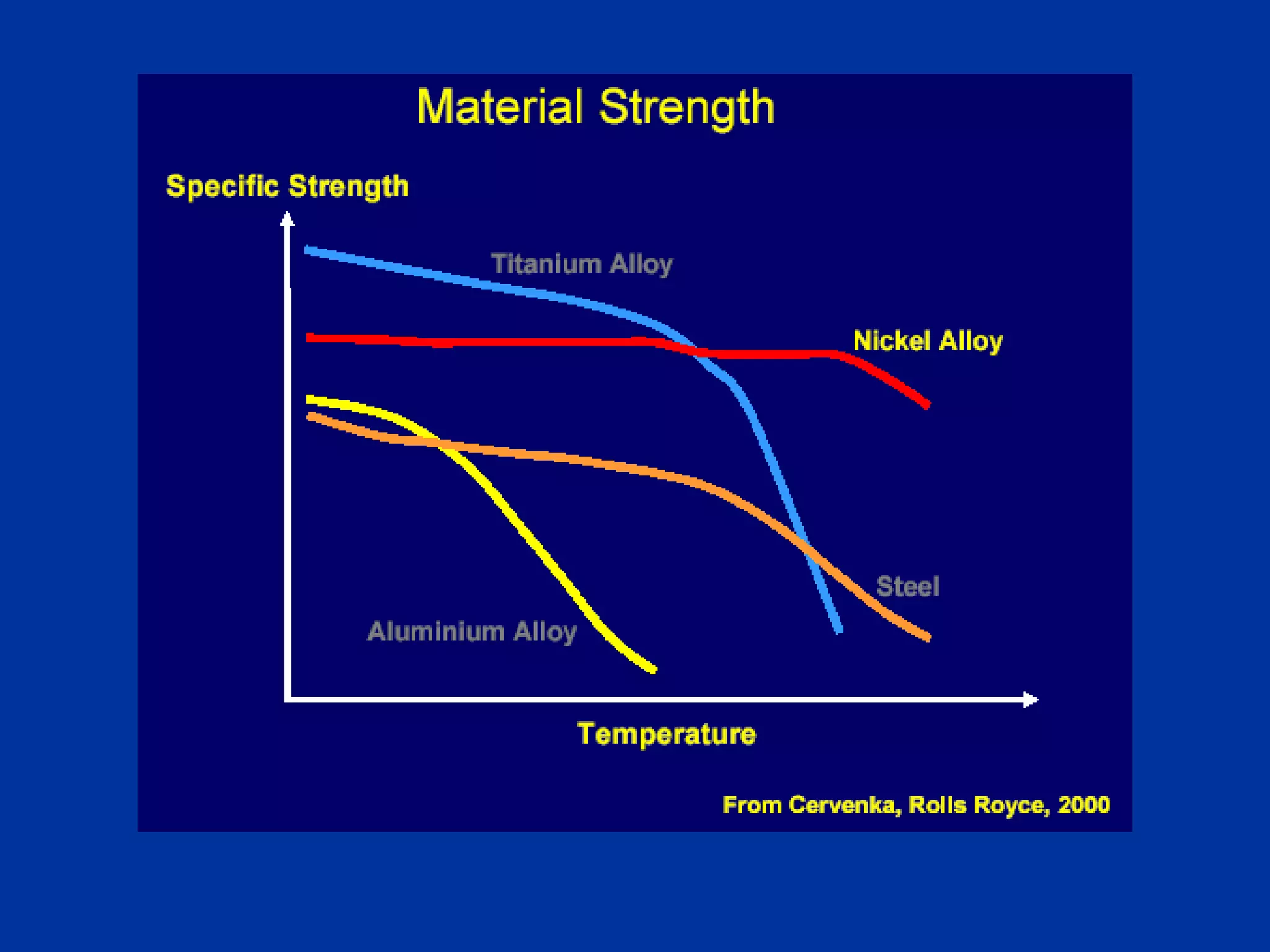 Material Strength

Specific Strength

Titanium Alloy

Nickel Alloy

Steel

Aluminium Alloy

Temperature

From Cervenka, Rolls Royce, 2000